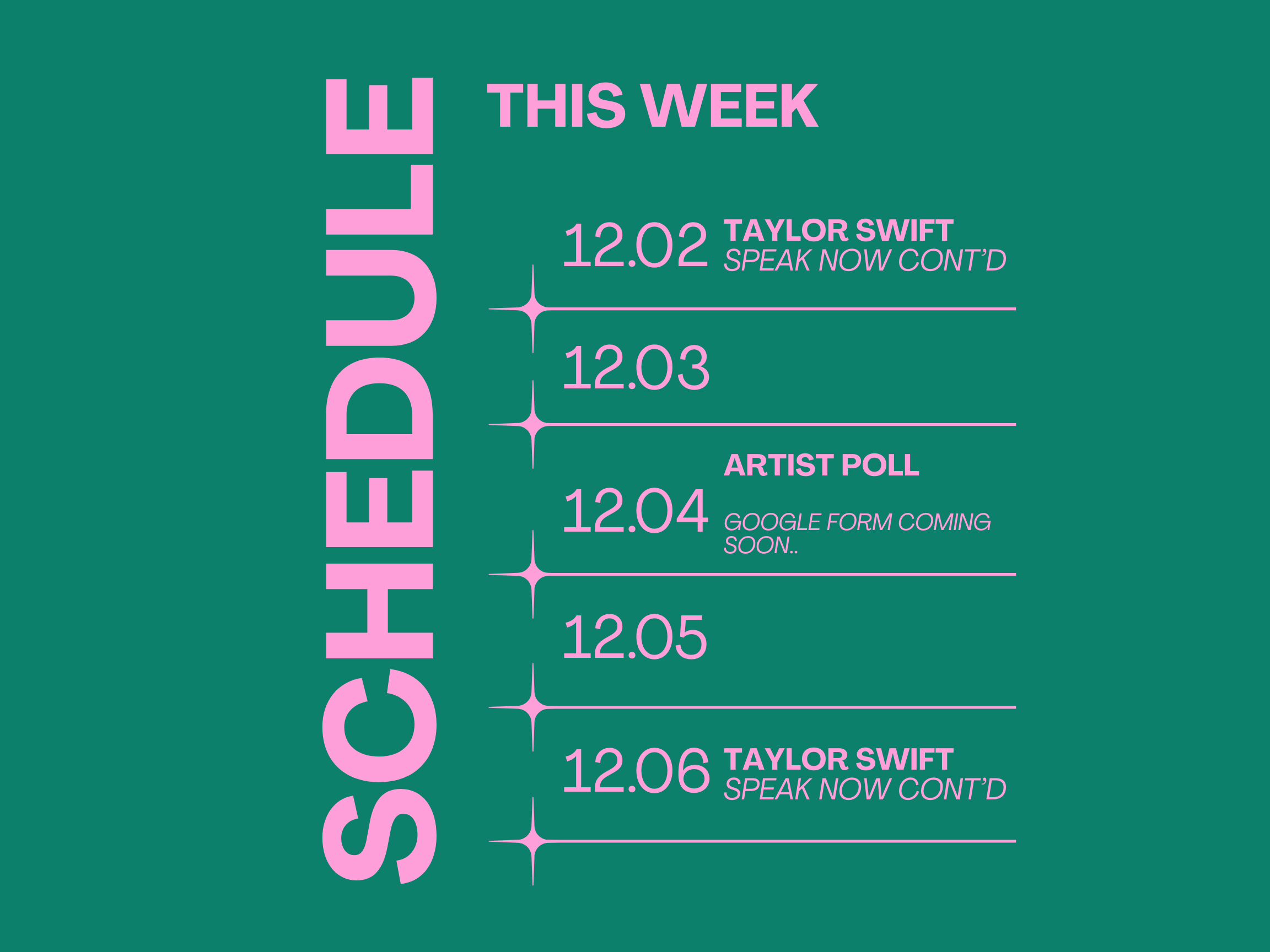 SCHEDULE

THIS WEEK

12.02 TAYLOR SWIFT
SPEAK NOW CONT'D

12.03

12.04 ARTIST POLL
GOOGLE FORM COMING SOON..

12.05

12.06 TAYLOR SWIFT
SPEAK NOW CONT'D